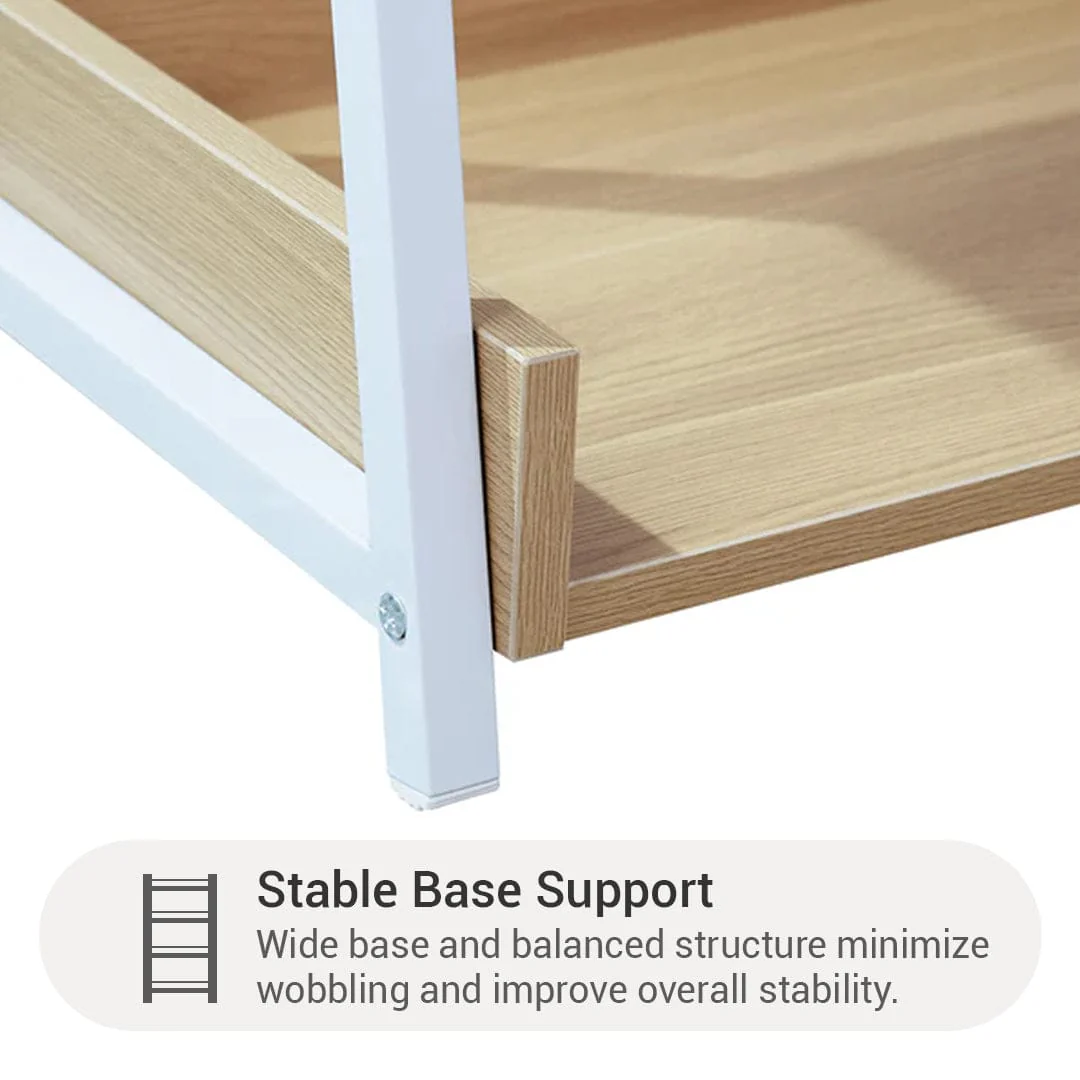 Stable Base Support
Wide base and balanced structure minimize wobbling and improve overall stability.